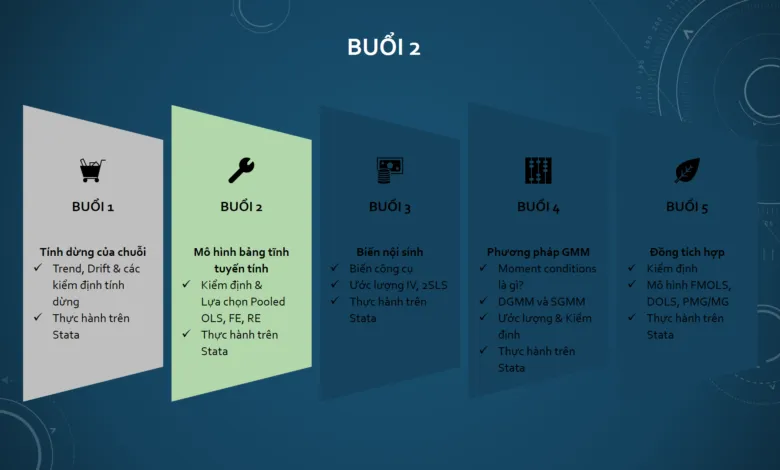 BUỔI 2

BUỔI 1

Tính dừng của chuỗi
✓ Trend, Drift & các kiểm định tính dừng
✓ Thực hành trên Stata

BUỔI 2

Mô hình bảng tĩnh tuyến tính
✓ Kiểm định & Lựa chọn Pooled OLS, FE, RE
✓ Thực hành trên Stata

BUỔI 3

Biến nội sinh
✓ Biến công cụ
✓ Ước lượng IV, 2SLS
✓ Thực hành trên Stata

BUỔI 4

Phương pháp GMM
✓ Moment conditions là gì?
✓ DGMM và SGMM
✓ Ước lượng & Kiểm định
✓ Thực hành trên Stata

BUỔI 5

Đồng tích hợp
✓ Kiểm định
✓ Mô hình FMOLS, DOLS, PMG/MG
✓ Thực hành trên Stata